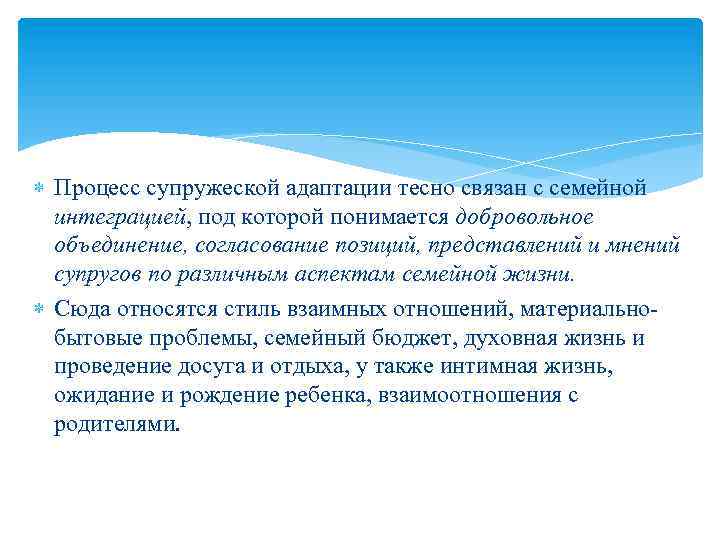 Процесс супружеской адаптации тесно связан с семейной интеграцией, под которой понимается добровольное объединение, согласование позиций, представлений и мнений супругов по различным аспектам семейной жизни.

Сюда относятся стиль взаимных отношений, материально-бытовые проблемы, семейный бюджет, духовная жизнь и проведение досуга и отдыха, у также интимная жизнь, ожидание и рождение ребенка, взаимоотношения с родителями.